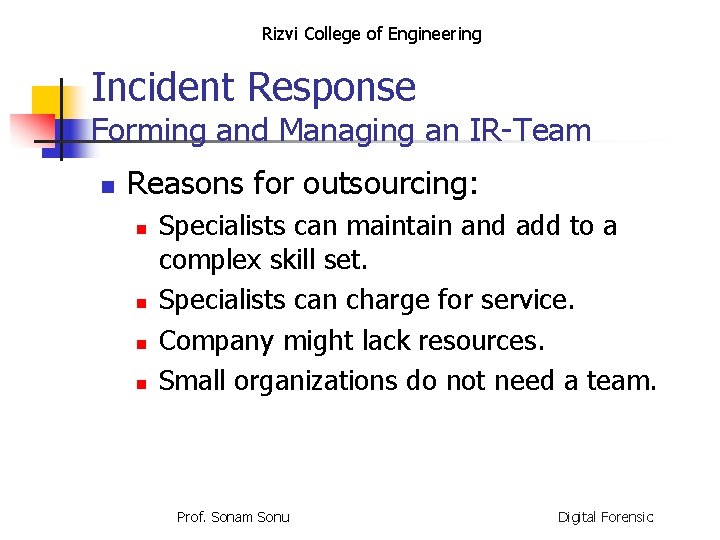 Rizvi College of Engineering

Incident Response
Forming and Managing an IR-Team

- Reasons for outsourcing:
  - Specialists can maintain and add to a complex skill set.
  - Specialists can charge for service.
  - Company might lack resources.
  - Small organizations do not need a team.

Prof. Sonam Sonu

Digital Forensic